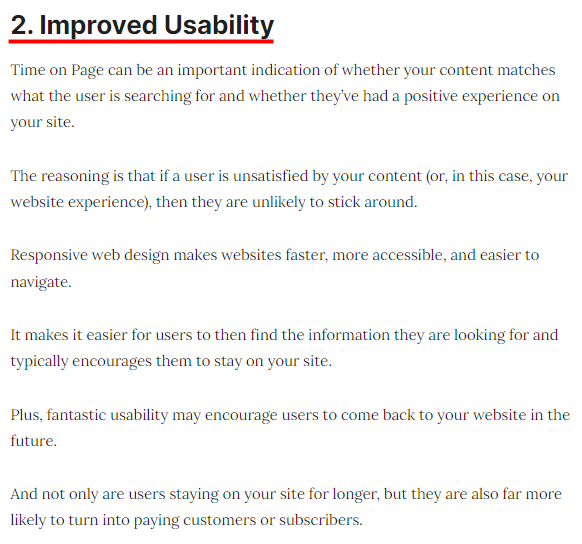 2. Improved Usability

Time on Page can be an important indication of whether your content matches what the user is searching for and whether they've had a positive experience on your site.

The reasoning is that if a user is unsatisfied by your content (or, in this case, your website experience), then they are unlikely to stick around.

Responsive web design makes websites faster, more accessible, and easier to navigate.

It makes it easier for users to then find the information they are looking for and typically encourages them to stay on your site.

Plus, fantastic usability may encourage users to come back to your website in the future.

And not only are users staying on your site for longer, but they are also far more likely to turn into paying customers or subscribers.